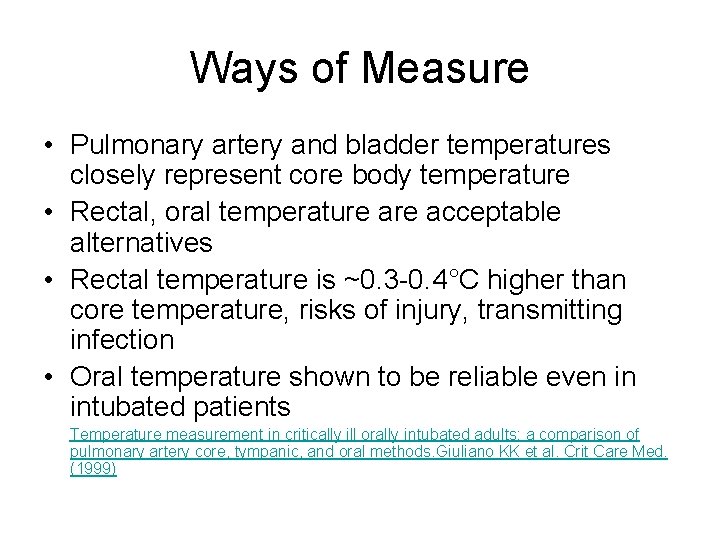 Ways of Measure

• Pulmonary artery and bladder temperatures closely represent core body temperature
• Rectal, oral temperature are acceptable alternatives
• Rectal temperature is ~0.3-0.4°C higher than core temperature, risks of injury, transmitting infection
• Oral temperature shown to be reliable even in intubated patients

Temperature measurement in critically ill orally intubated adults: a comparison of pulmonary artery core, tympanic, and oral methods.Giuliano KK et al. Crit Care Med. (1999)